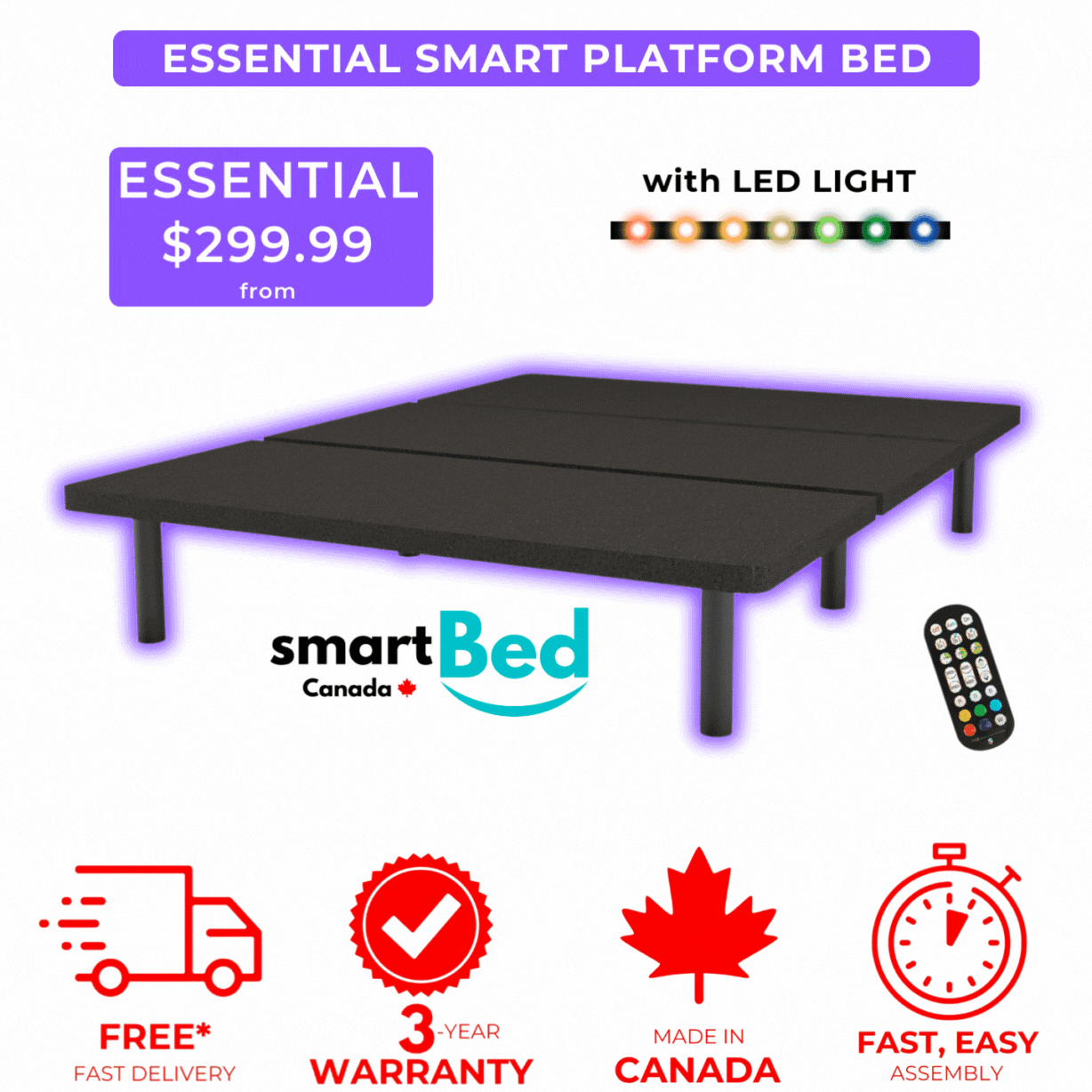 ESSENTIAL SMART PLATFORM BED

ESSENTIAL
$299.99
from

with LED LIGHT

smartBed
Canada

FREE*
FAST DELIVERY

3-YEAR
WARRANTY

MADE IN
CANADA

FAST, EASY
ASSEMBLY